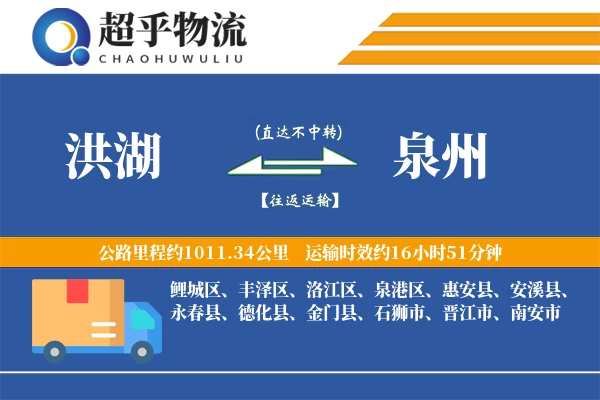 超乎物流
CHAOHUWULIU

洪湖

(直达不中转)

【往返运输】

泉州

公路里程约1011.34公里 运输时效约16小时51分钟

鲤城区、丰泽区、洛江区、泉港区、惠安县、安溪县、永春县、德化县、金门县、石狮市、晋江市、南安市